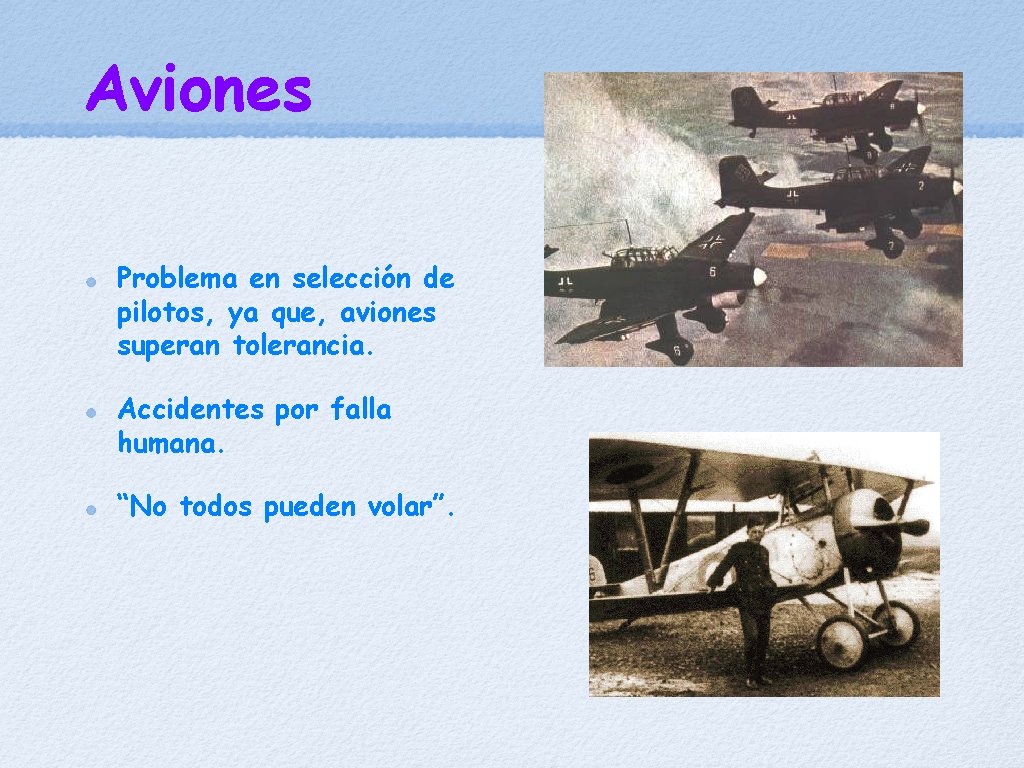 Aviones

Problema en selección de pilotos, ya que, aviones superan tolerancia.

Accidentes por falla humana.

“No todos pueden volar”.